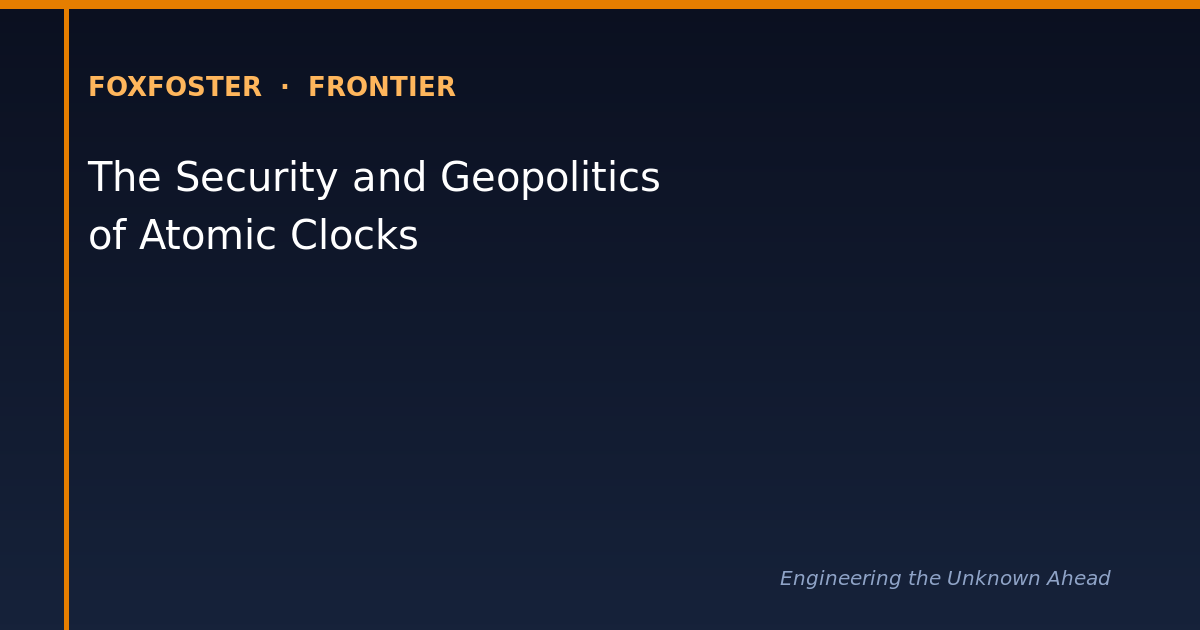 FOXFOSTER · FRONTIER

The Security and Geopolitics of Atomic Clocks

Engineering the Unknown Ahead